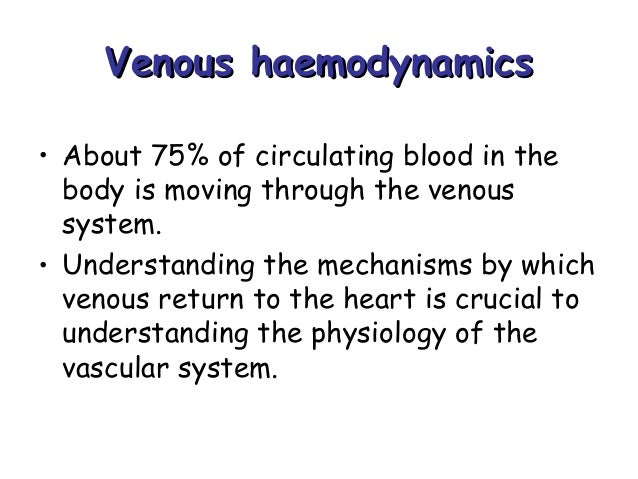 Venous haemodynamics

• About 75% of circulating blood in the body is moving through the venous system.

• Understanding the mechanisms by which venous return to the heart is crucial to understanding the physiology of the vascular system.